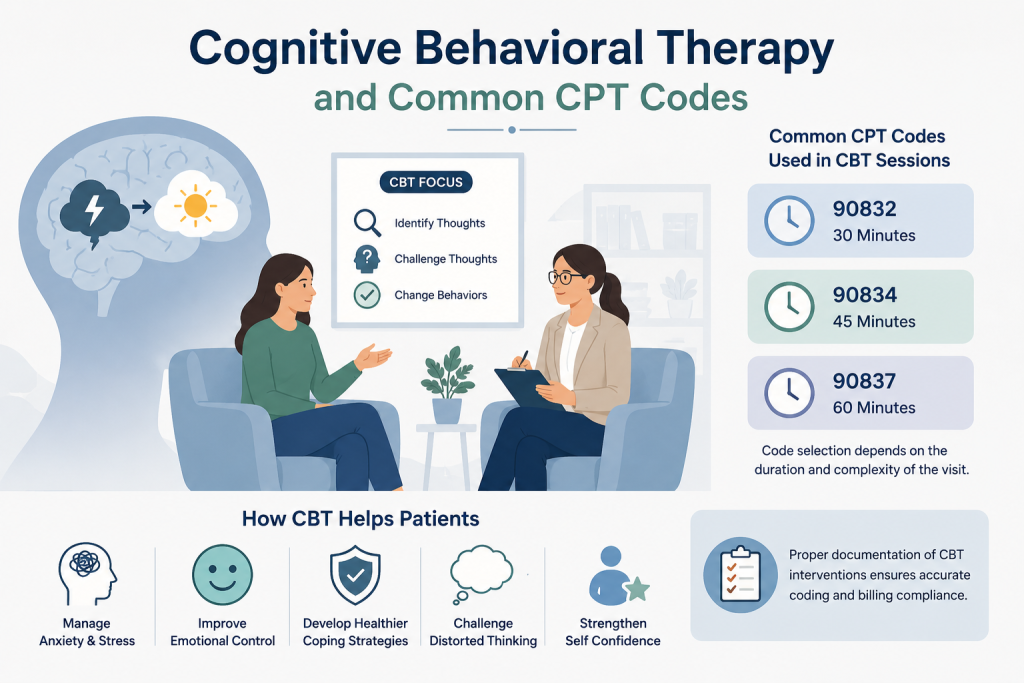 Cognitive Behavioral Therapy
and Common CPT Codes

CBT FOCUS
Identify Thoughts
Challenge Thoughts
Change Behaviors

Common CPT Codes
Used in CBT Sessions

90832
30 Minutes

90834
45 Minutes

90837
60 Minutes

Code selection depends on the duration and complexity of the visit.

How CBT Helps Patients

Manage
Anxiety & Stress

Improve
Emotional Control

Develop Healthier
Coping Strategies

Challenge
Distorted Thinking

Strengthen
Self Confidence

Proper documentation of CBT interventions ensures accurate coding and billing compliance.